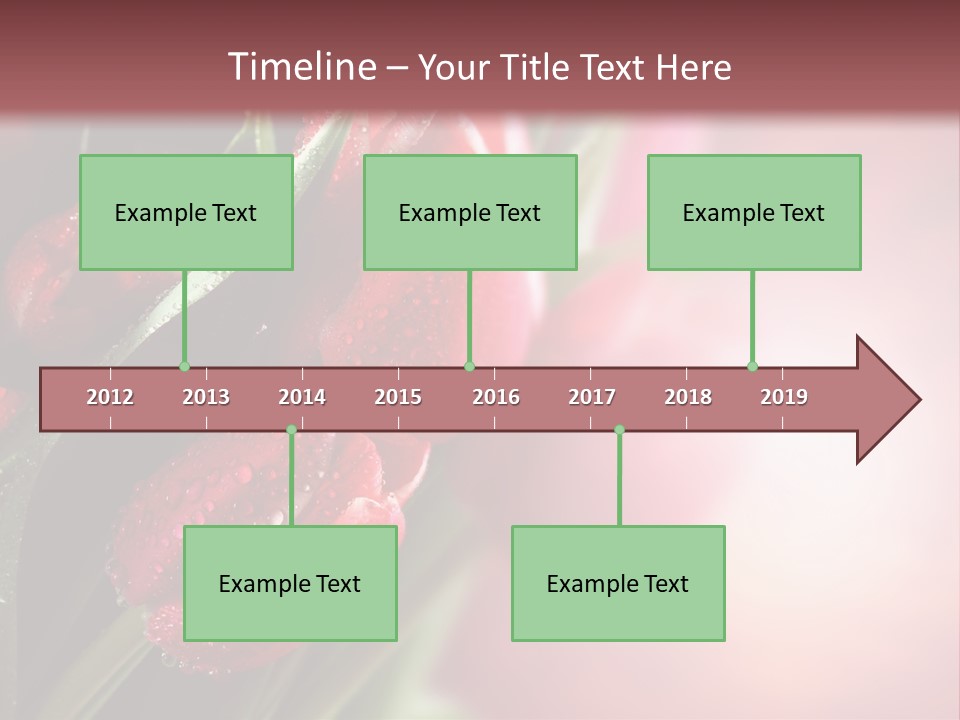 Timeline – Your Title Text Here

Example Text

Example Text

Example Text

2012 2013 2014 2015 2016 2017 2018 2019

Example Text

Example Text